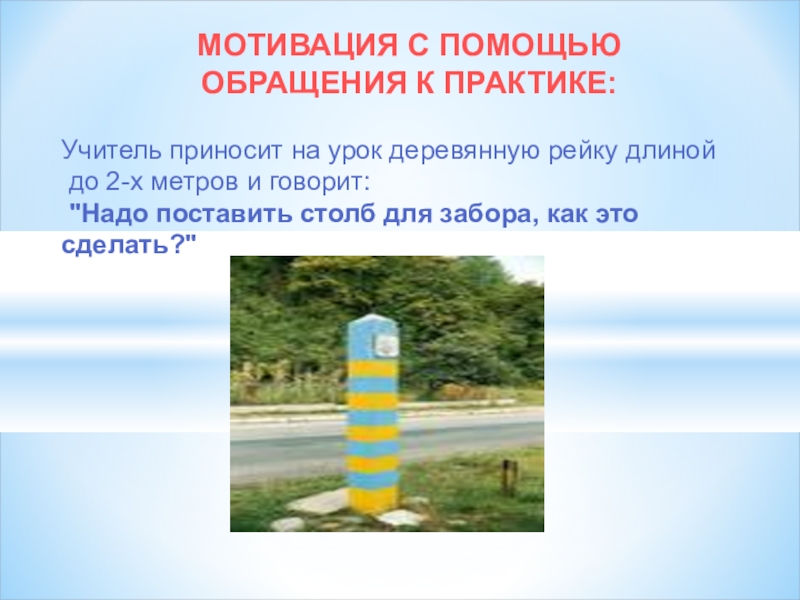 МОТИВАЦИЯ С ПОМОЩЬЮ ОБРАЩЕНИЯ К ПРАКТИКЕ:

Учитель приносит на урок деревянную рейку длиной до 2-х метров и говорит:
"Надо поставить столб для забора, как это сделать?"